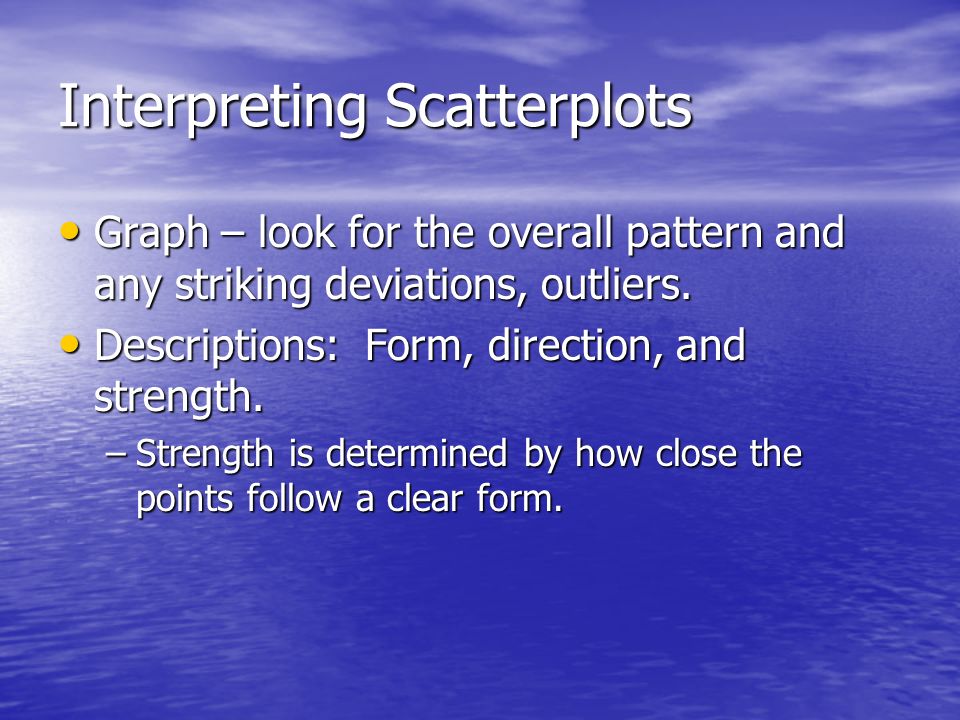 Interpreting Scatterplots

• Graph – look for the overall pattern and any striking deviations, outliers.

• Descriptions:  Form, direction, and strength.

– Strength is determined by how close the points follow a clear form.